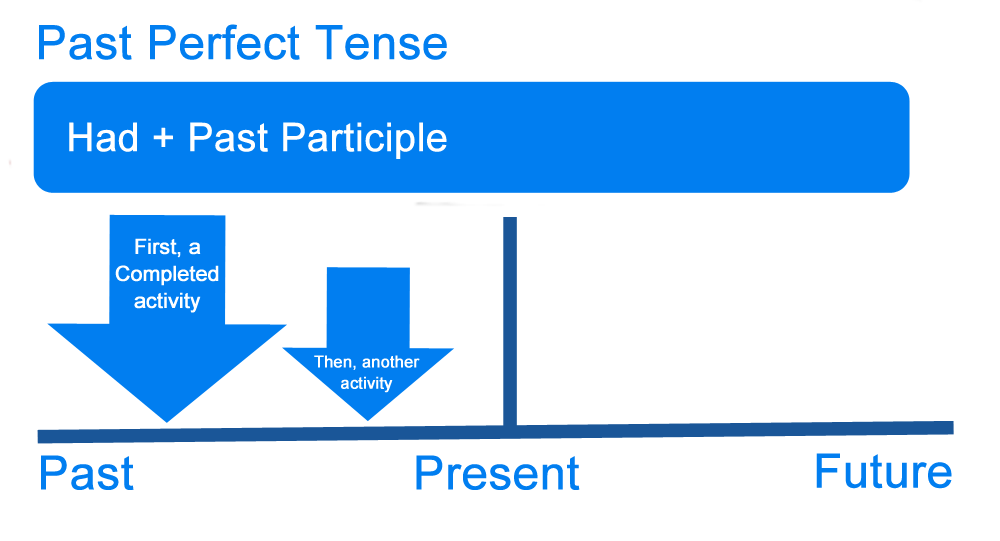 Past Perfect Tense

Had + Past Participle

First, a Completed activity

Then, another activity

Past

Present

Future